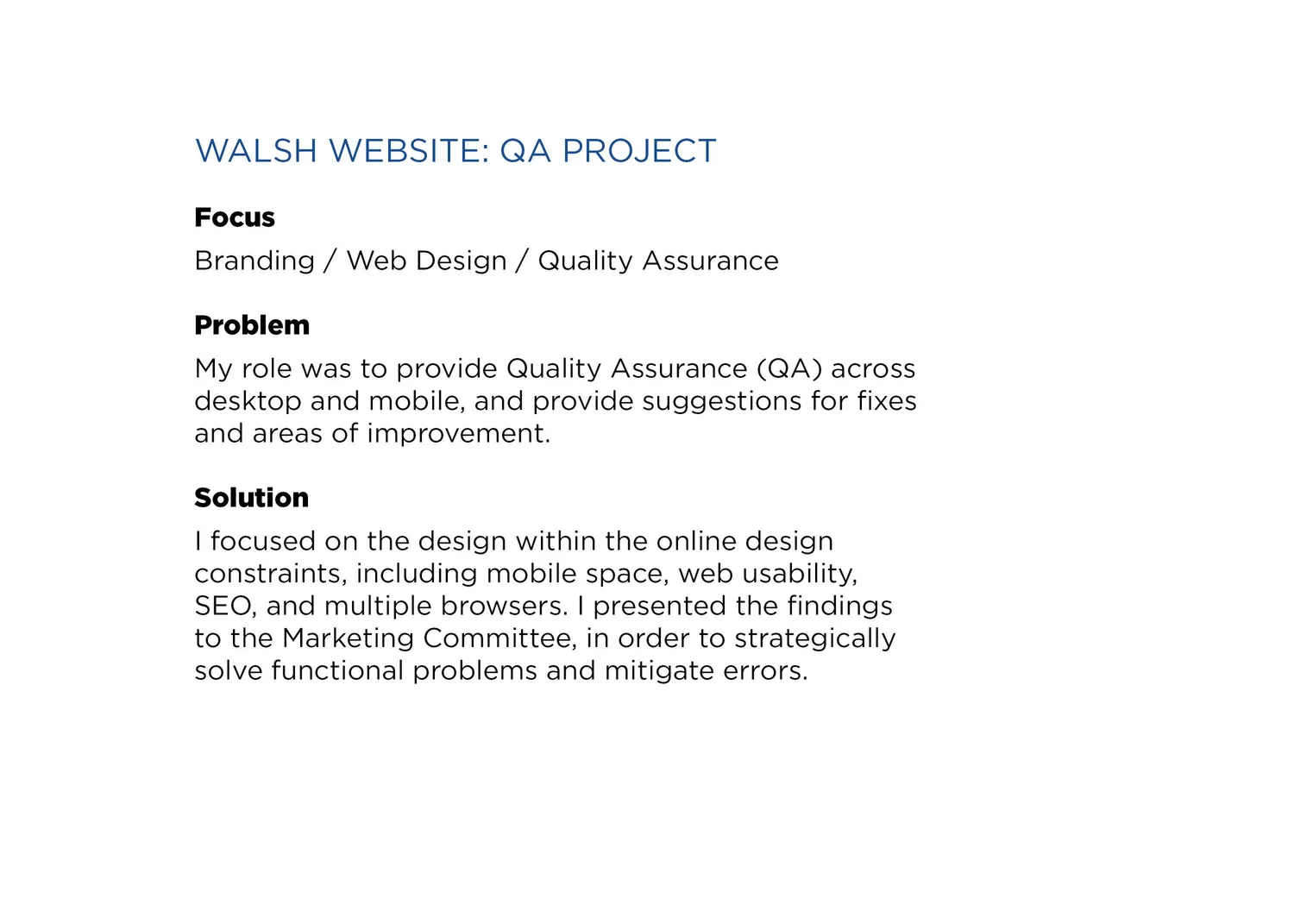 WALSH WEBSITE: QA PROJECT

Focus

Branding / Web Design / Quality Assurance

Problem

My role was to provide Quality Assurance (QA) across desktop and mobile, and provide suggestions for fixes and areas of improvement.

Solution

I focused on the design within the online design constraints, including mobile space, web usability, SEO, and multiple browsers. I presented the findings to the Marketing Committee, in order to strategically solve functional problems and mitigate errors.